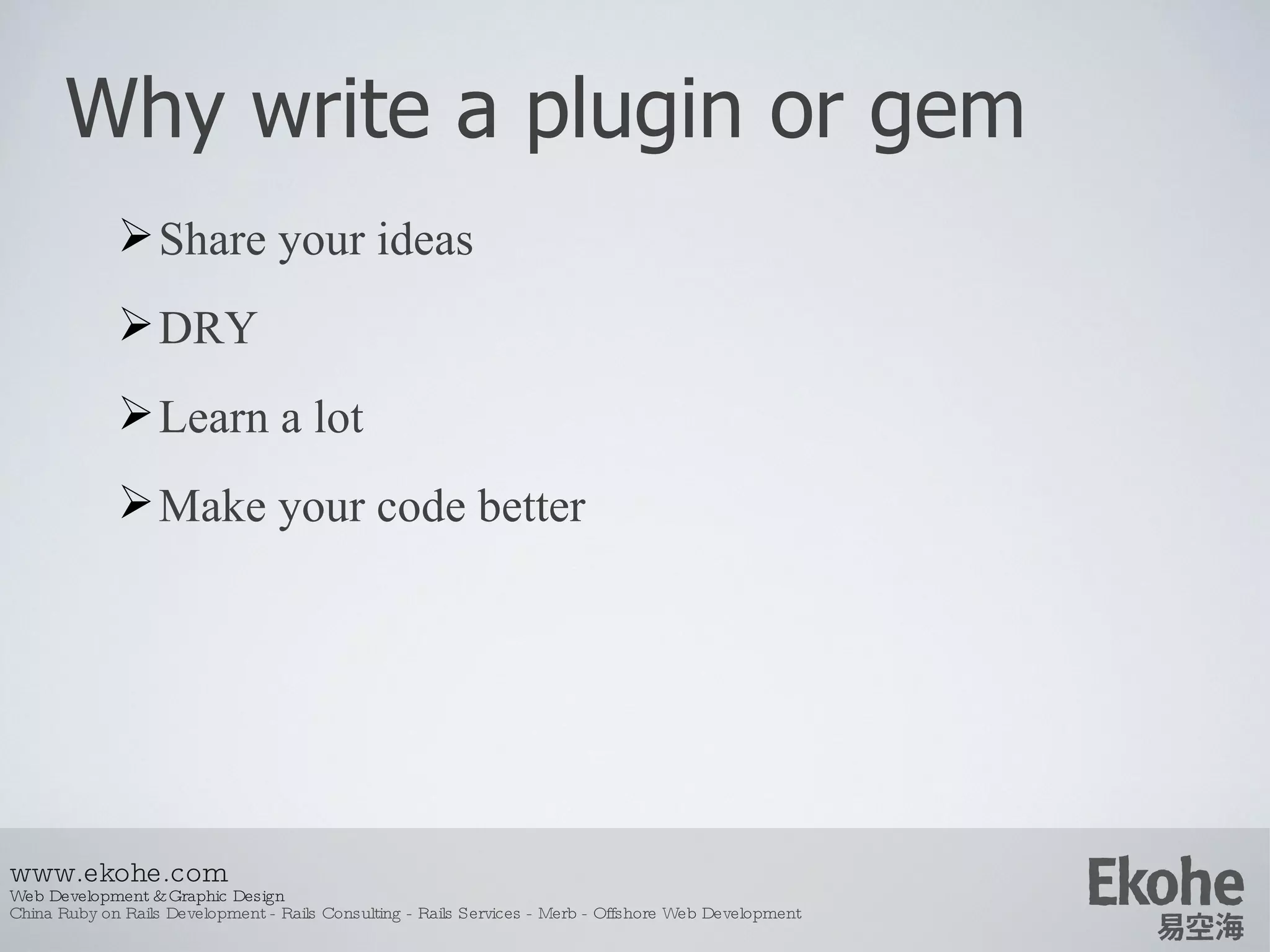 Why write a plugin or gem

➢ Share your ideas

➢ DRY

➢ Learn a lot

➢ Make your code better

www.ekohe.com
Web Development & Graphic Design
China Ruby on Rails Development - Rails Consulting - Rails Services - Merb - Offshore Web Development

Ekohe
易空海